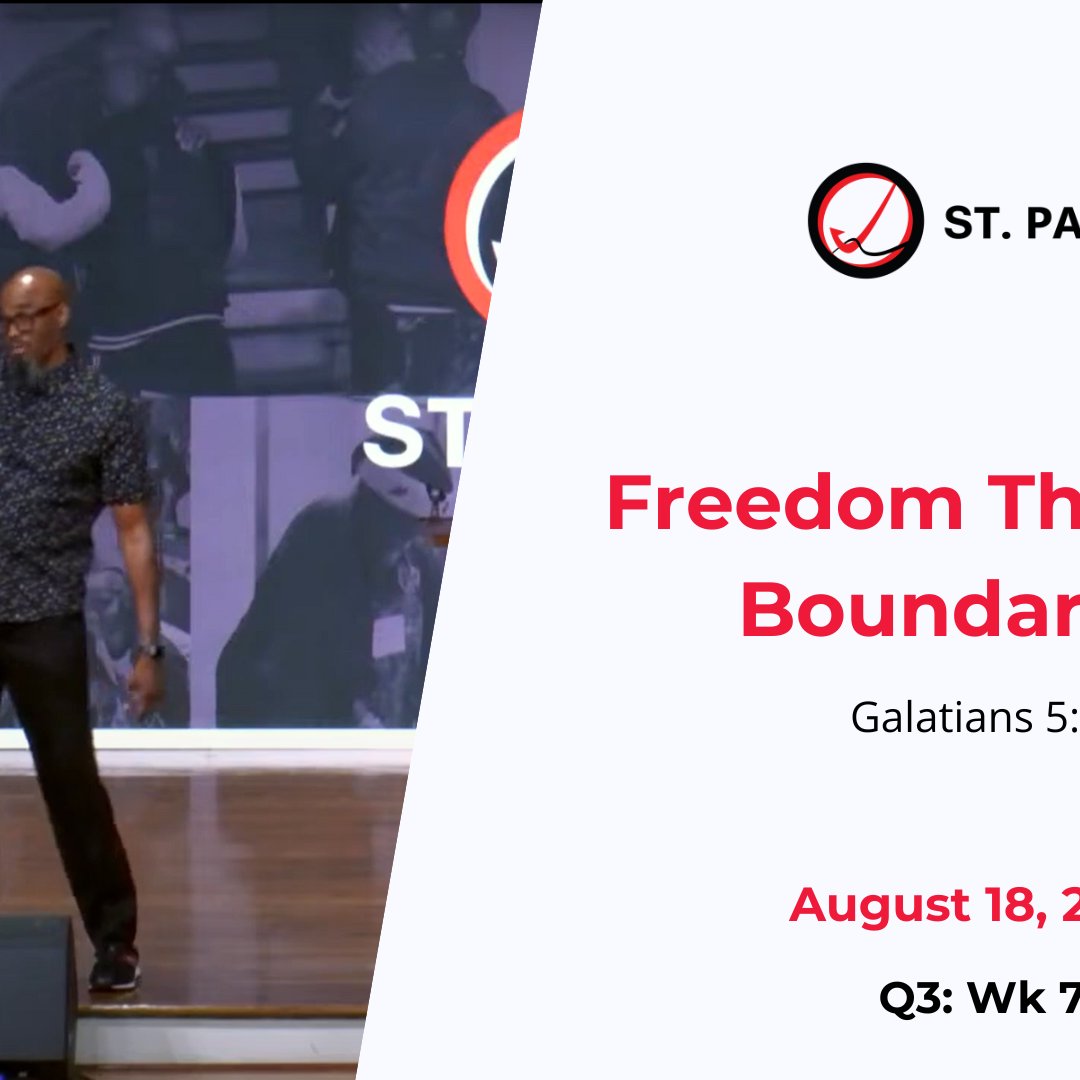 ST

ST. PA

Freedom Th
Boundar

Galatians 5:

August 18, 2

Q3: Wk 7